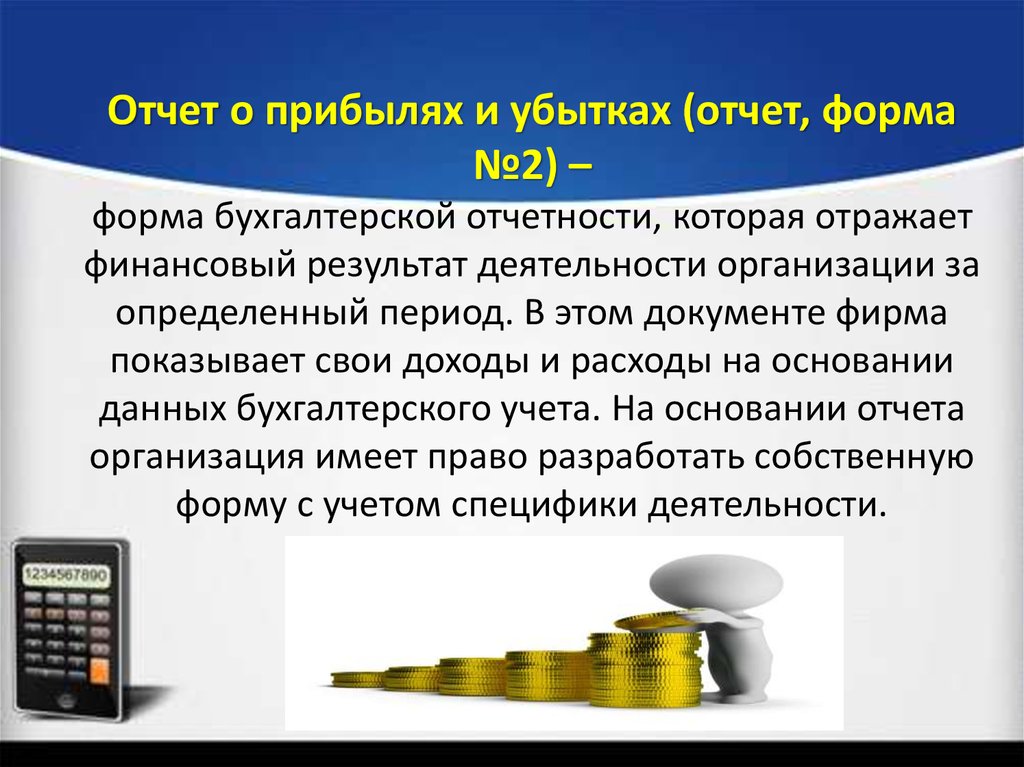 Отчет о прибылях и убытках (отчет, форма №2) –

форма бухгалтерской отчетности, которая отражает финансовый результат деятельности организации за определенный период. В этом документе фирма показывает свои доходы и расходы на основании данных бухгалтерского учета. На основании отчета организация имеет право разработать собственную форму с учетом специфики деятельности.

1234567890